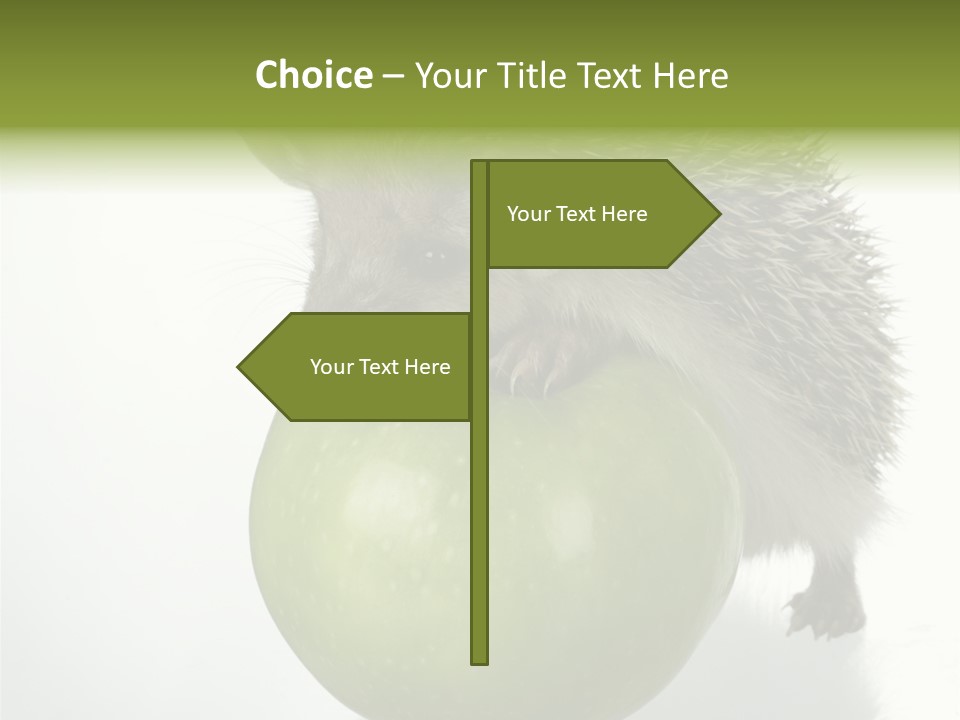 Choice – Your Title Text Here

Your Text Here

Your Text Here